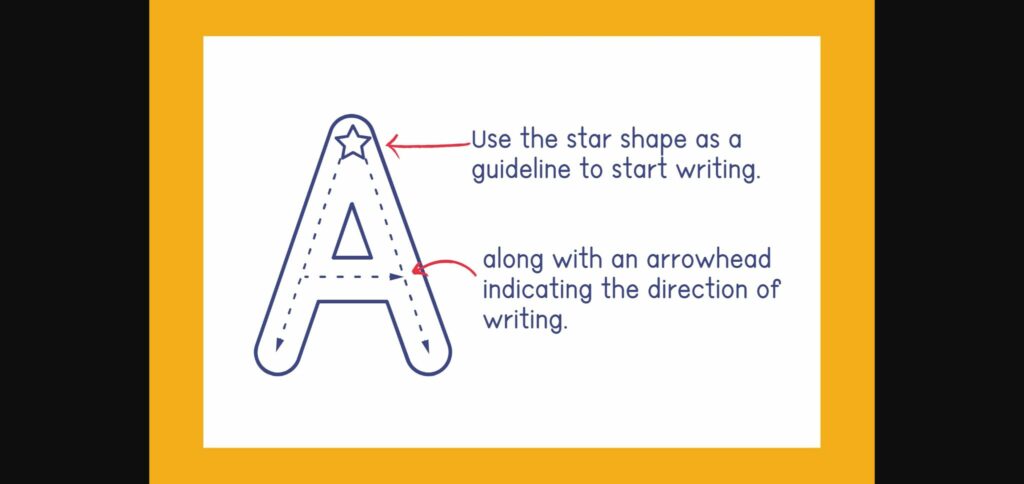 A

Use the star shape as a guideline to start writing.

along with an arrowhead indicating the direction of writing.